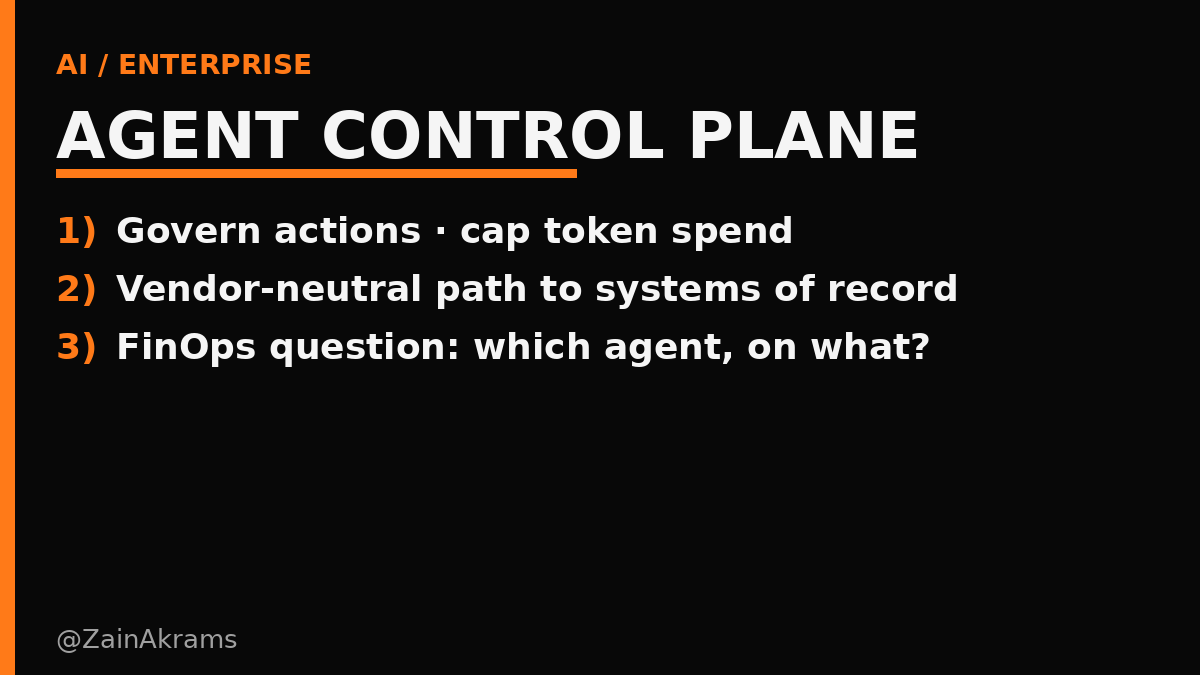 AI / ENTERPRISE

AGENT CONTROL PLANE

1) Govern actions · cap token spend
2) Vendor-neutral path to systems of record
3) FinOps question: which agent, on what?

@ZainAkrams